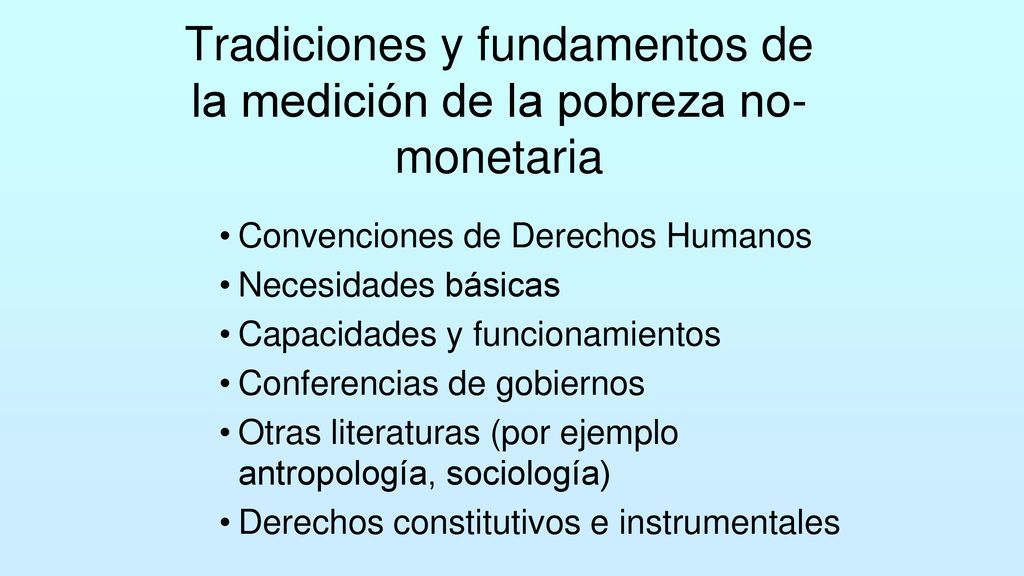 Tradiciones y fundamentos de la medición de la pobreza no-monetaria

• Convenciones de Derechos Humanos
• Necesidades básicas
• Capacidades y funcionamientos
• Conferencias de gobiernos
• Otras literaturas (por ejemplo antropología, sociología)
• Derechos constitutivos e instrumentales